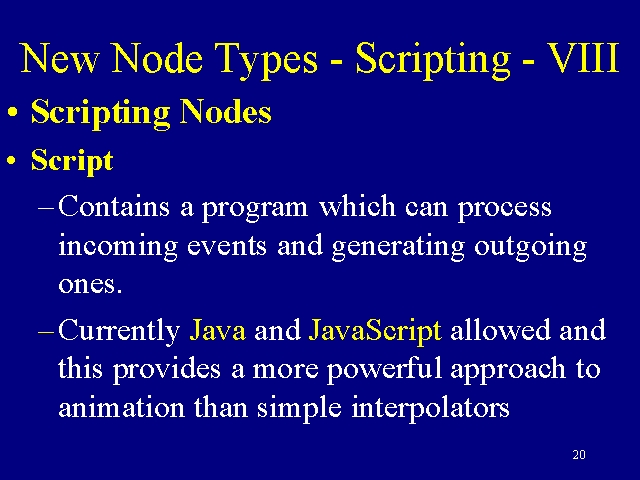 New Node Types - Scripting - VIII

• Scripting Nodes

• Script

– Contains a program which can process incoming events and generating outgoing ones.

– Currently Java and JavaScript allowed and this provides a more powerful approach to animation than simple interpolators

20